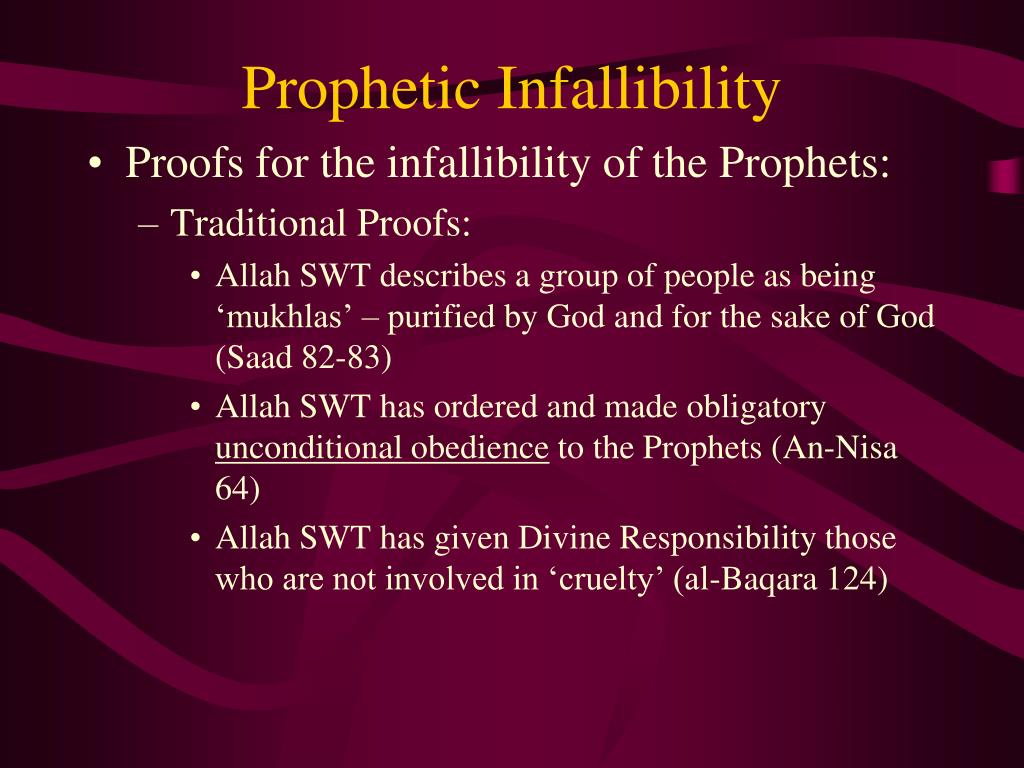 Prophetic Infallibility

• Proofs for the infallibility of the Prophets:

– Traditional Proofs:

• Allah SWT describes a group of people as being ‘mukhlas’ – purified by God and for the sake of God (Saad 82-83)

• Allah SWT has ordered and made obligatory unconditional obedience to the Prophets (An-Nisa 64)

• Allah SWT has given Divine Responsibility those who are not involved in ‘cruelty’ (al-Baqara 124)